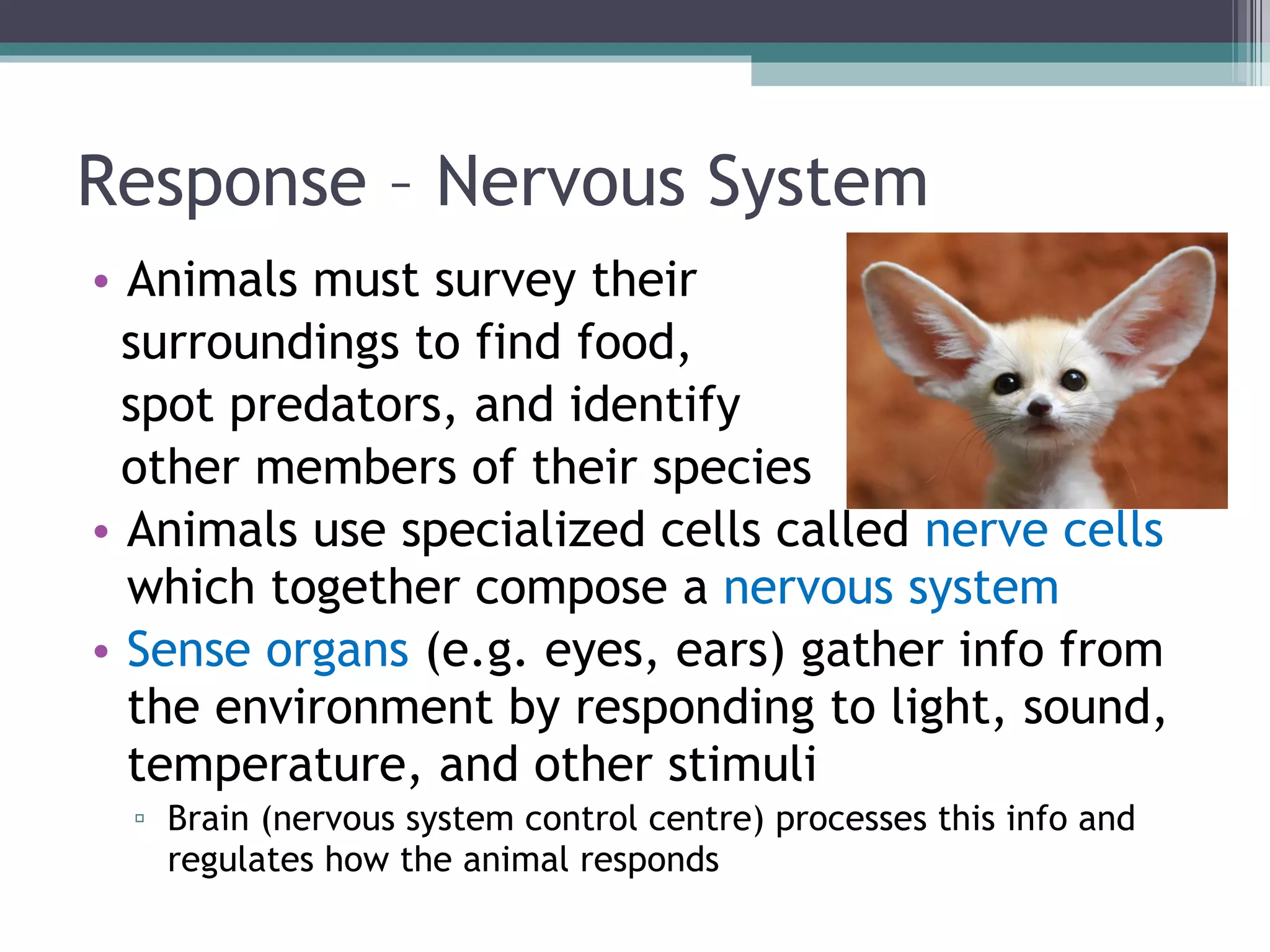 Response – Nervous System

• Animals must survey their surroundings to find food, spot predators, and identify other members of their species

• Animals use specialized cells called nerve cells which together compose a nervous system

• Sense organs (e.g. eyes, ears) gather info from the environment by responding to light, sound, temperature, and other stimuli

▫ Brain (nervous system control centre) processes this info and regulates how the animal responds